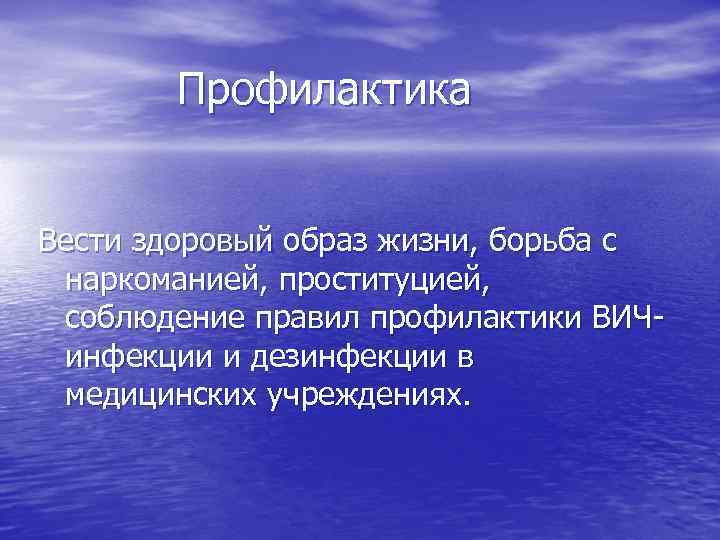 Профилактика

Вести здоровый образ жизни, борьба с наркоманией, проституцией, соблюдение правил профилактики ВИЧ-инфекции и дезинфекции в медицинских учреждениях.